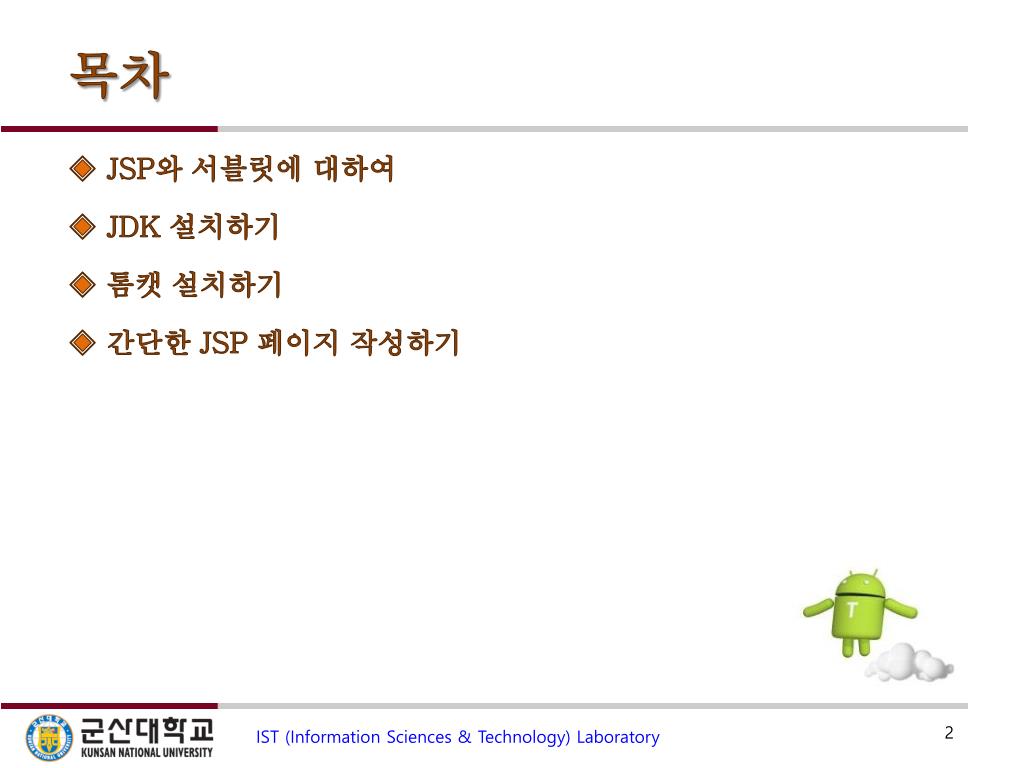 목차

◈ JSP와 서블릿에 대하여

◈ JDK 설치하기

◈ 톰캣 설치하기

◈ 간단한 JSP 페이지 작성하기

T

군산대학교
KUNSAN NATIONAL UNIVERSITY

IST (Information Sciences & Technology) Laboratory

2